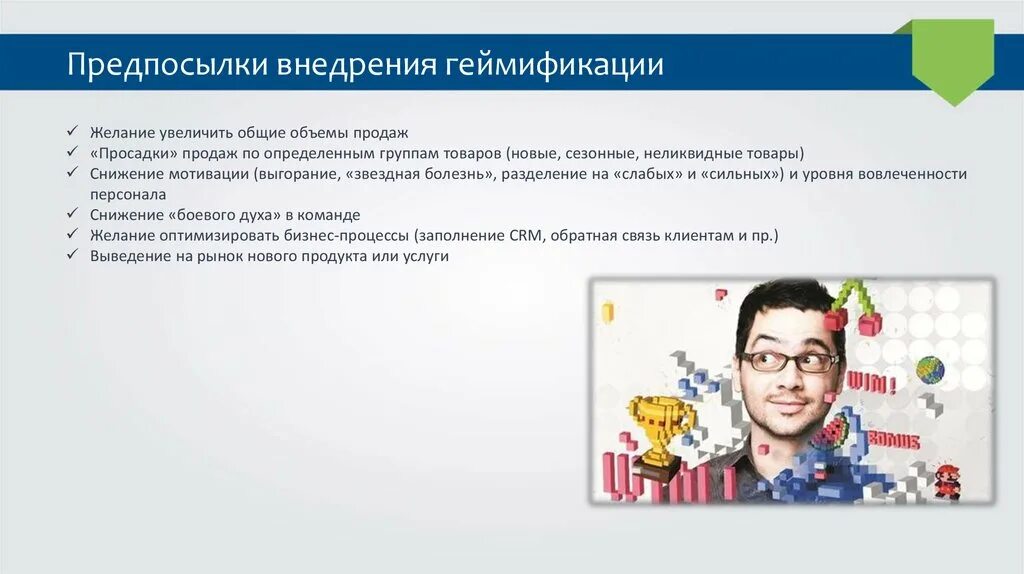 Предпосылки внедрения геймификации

✓ Желание увеличить общие объемы продаж
✓ «Просадки» продаж по определенным группам товаров (новые, сезонные, неликвидные товары)
✓ Снижение мотивации (выгорание, «звездная болезнь», разделение на «слабых» и «сильных») и уровня вовлеченности персонала
✓ Снижение «боевого духа» в команде
✓ Желание оптимизировать бизнес-процессы (заполнение CRM, обратная связь клиентам и пр.)
✓ Выведение на рынок нового продукта или услуги

WIN!
BONUS
WIN!